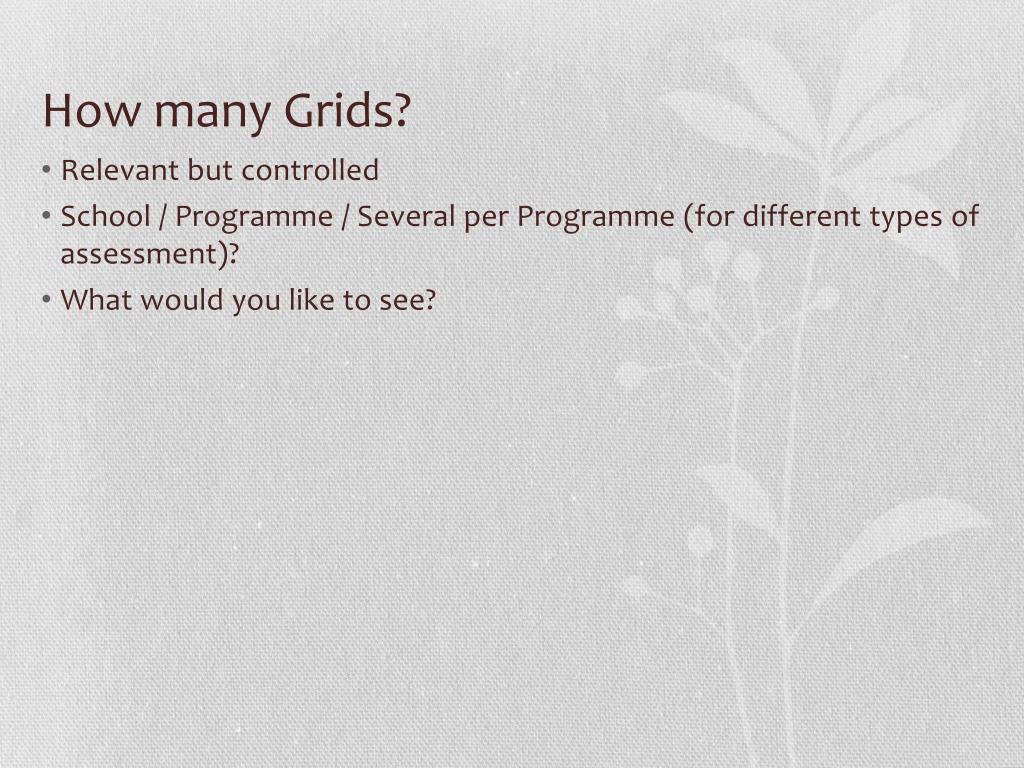 How many Grids?

• Relevant but controlled
• School / Programme / Several per Programme (for different types of assessment)?
• What would you like to see?